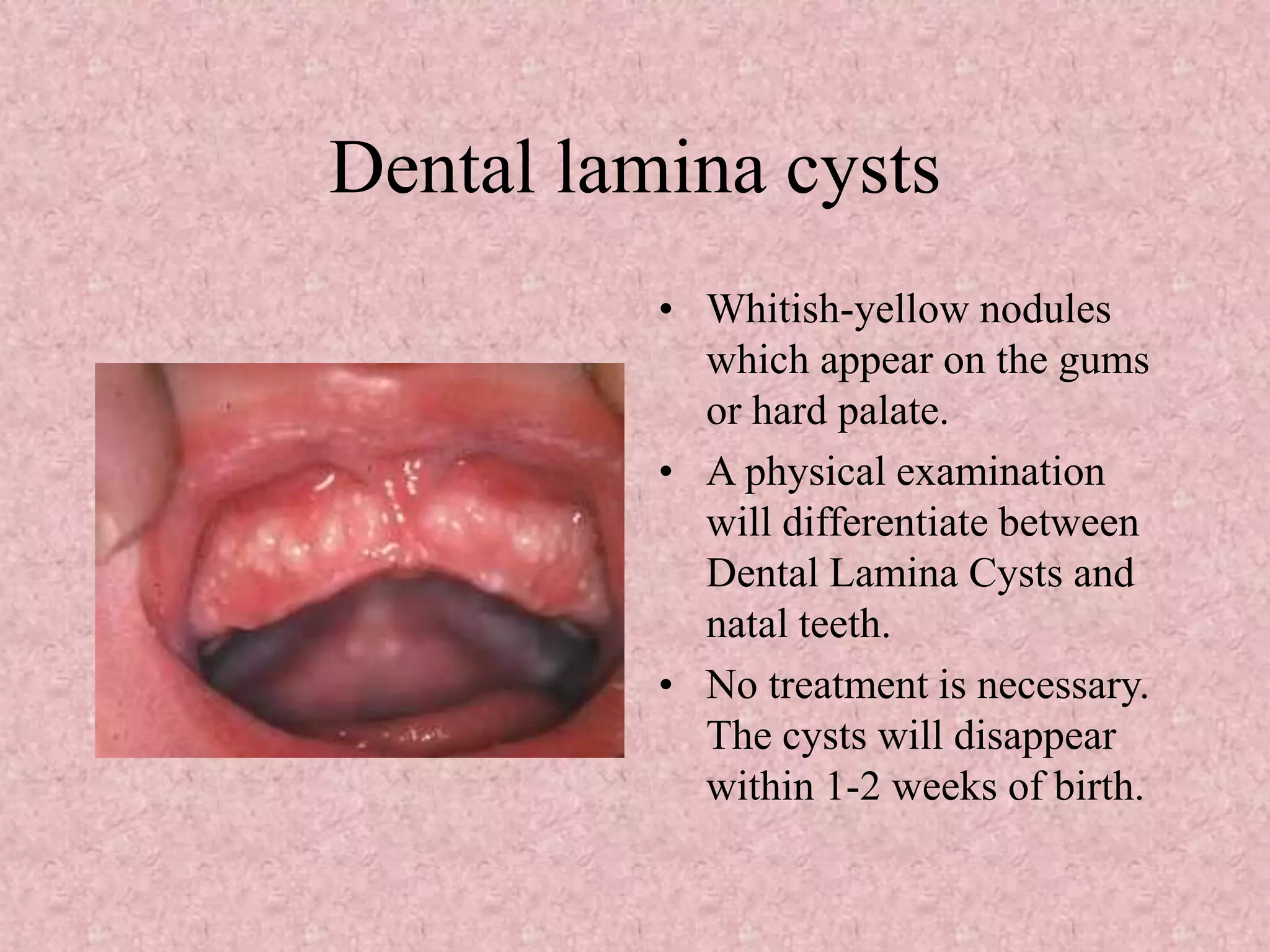 Dental lamina cysts

• Whitish-yellow nodules which appear on the gums or hard palate.
• A physical examination will differentiate between Dental Lamina Cysts and natal teeth.
• No treatment is necessary. The cysts will disappear within 1-2 weeks of birth.